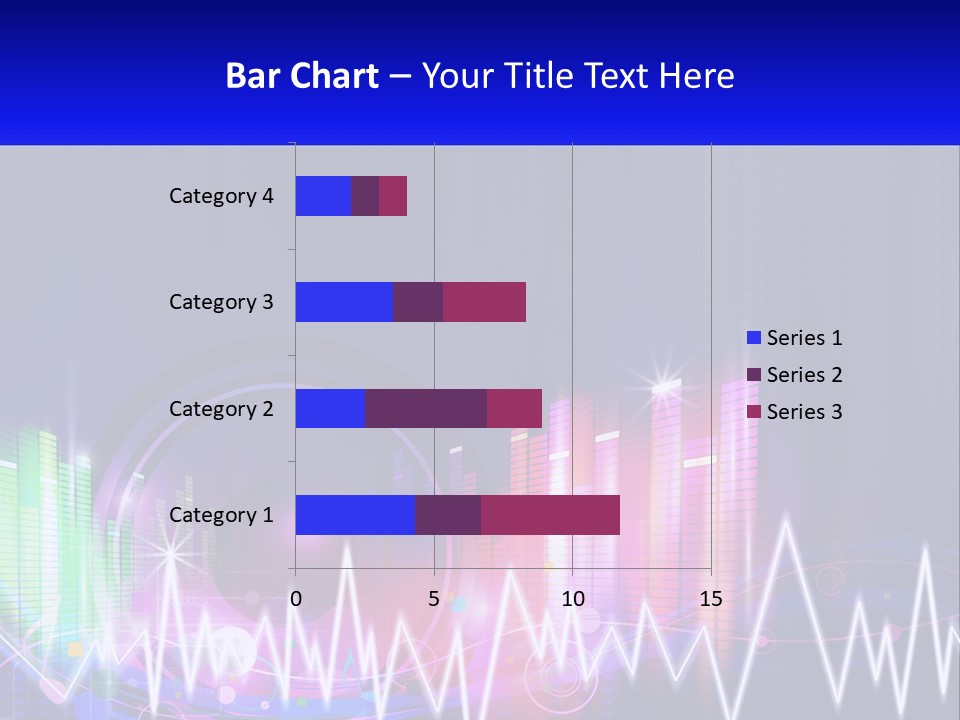 Bar Chart – Your Title Text Here

Category 4
Category 3
Category 2
Category 1

0
5
10
15

Series 1
Series 2
Series 3